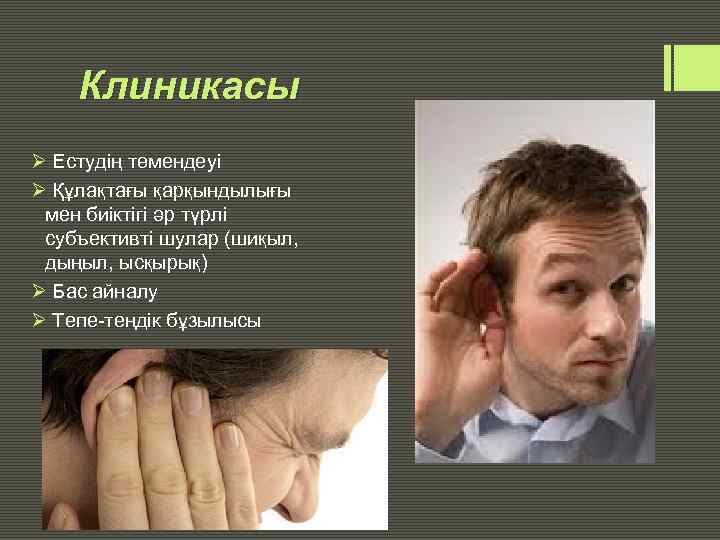 Клиникасы

➢ Естудің төмендеуі
➢ Құлақтағы қарқындылығы мен биіктігі әр түрлі субъективті шулар (шиқыл, дыңыл, ысқырық)
➢ Бас айналу
➢ Тепе-теңдік бұзылысы